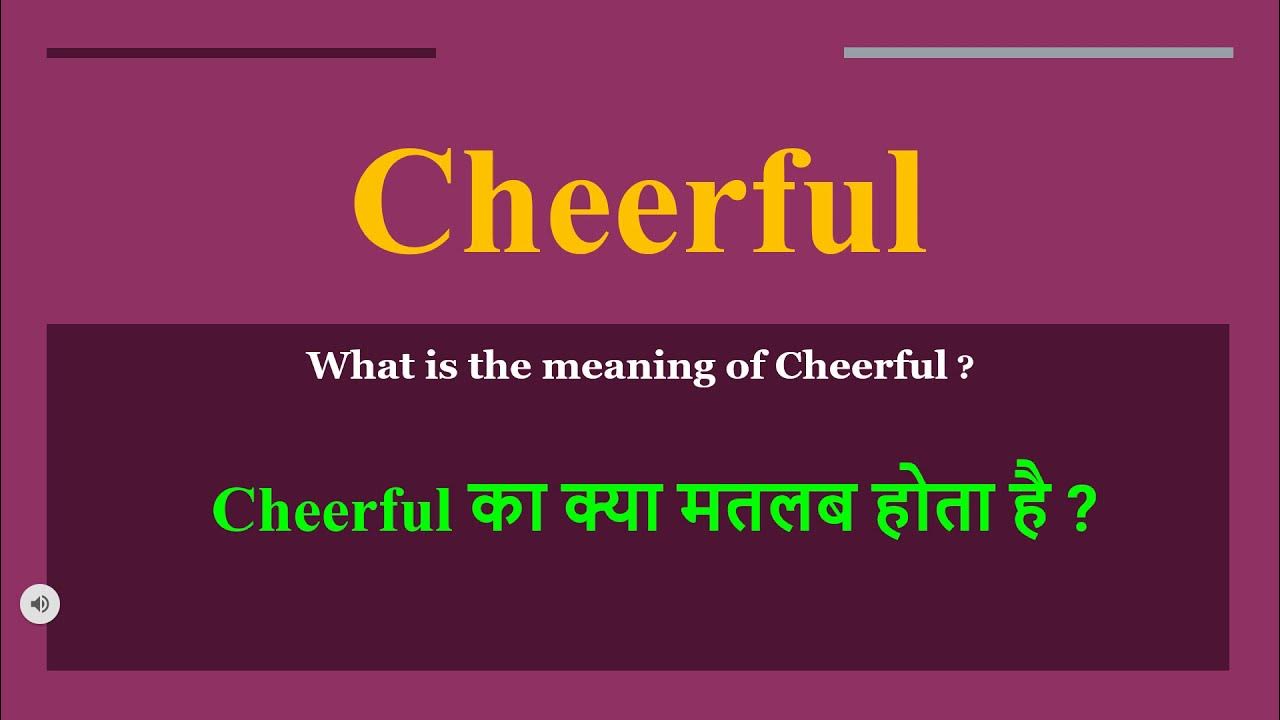 Cheerful

What is the meaning of Cheerful ?

Cheerful का क्या मतलब होता है ?